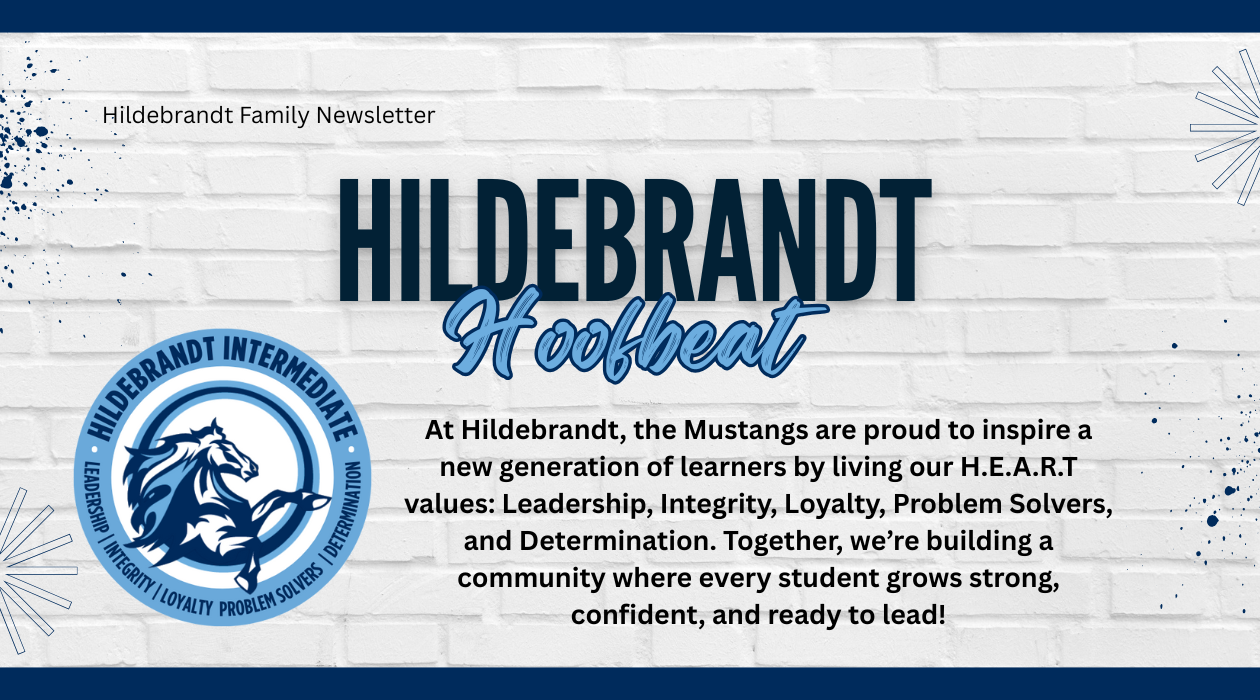 Hildebrandt Family Newsletter

HILDEBRANDT

Hoofbeat

HILDEBRANDT INTERMEDIATE

LEADERSHIP | INTEGRITY | LOYALTY PROBLEM SOLVERS | DETERMINATION

At Hildebrandt, the Mustangs are proud to inspire a new generation of learners by living our H.E.A.R.T values: Leadership, Integrity, Loyalty, Problem Solvers, and Determination. Together, we're building a community where every student grows strong, confident, and ready to lead!